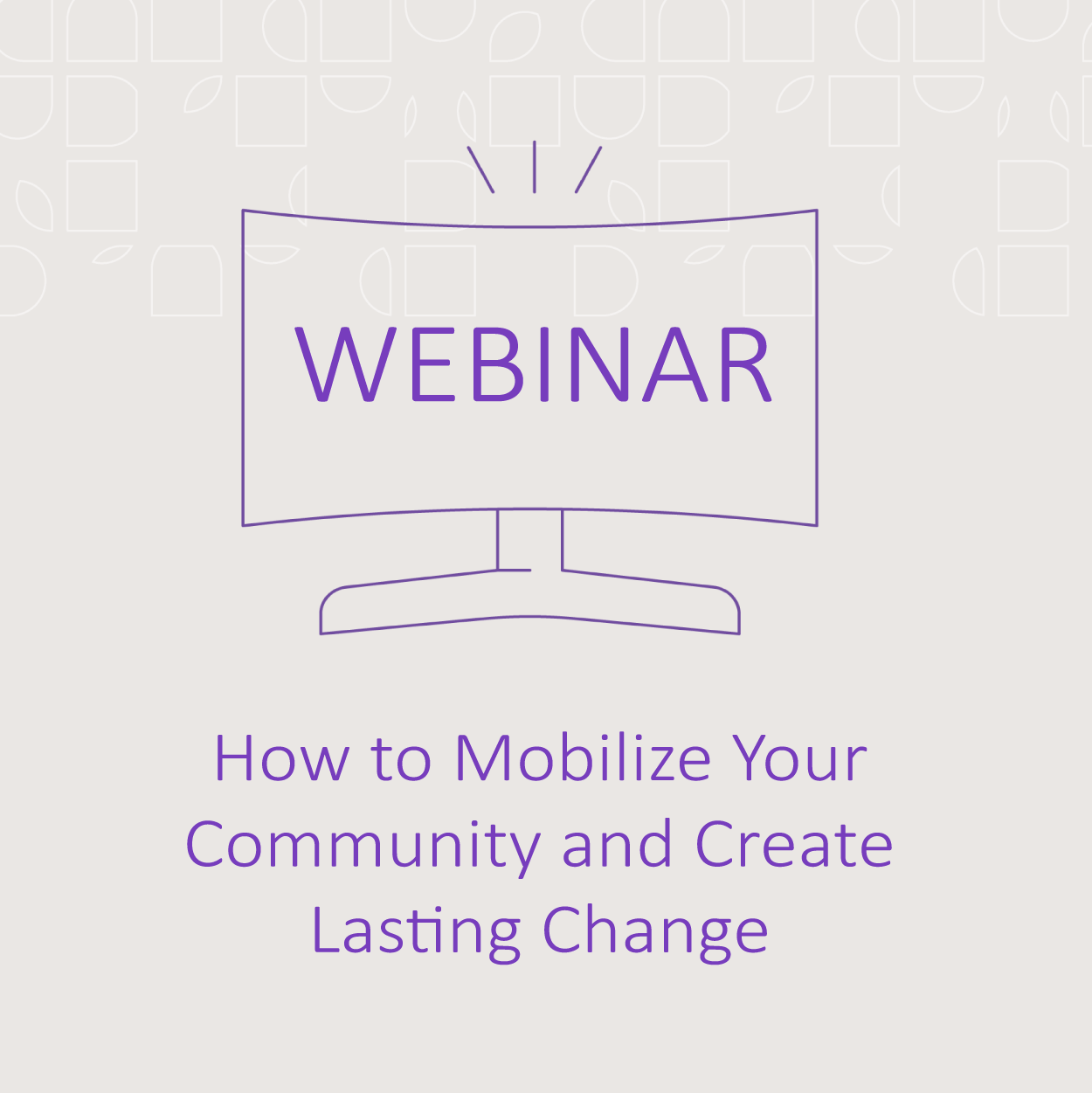 WEBINAR

How to Mobilize Your Community and Create Lasting Change